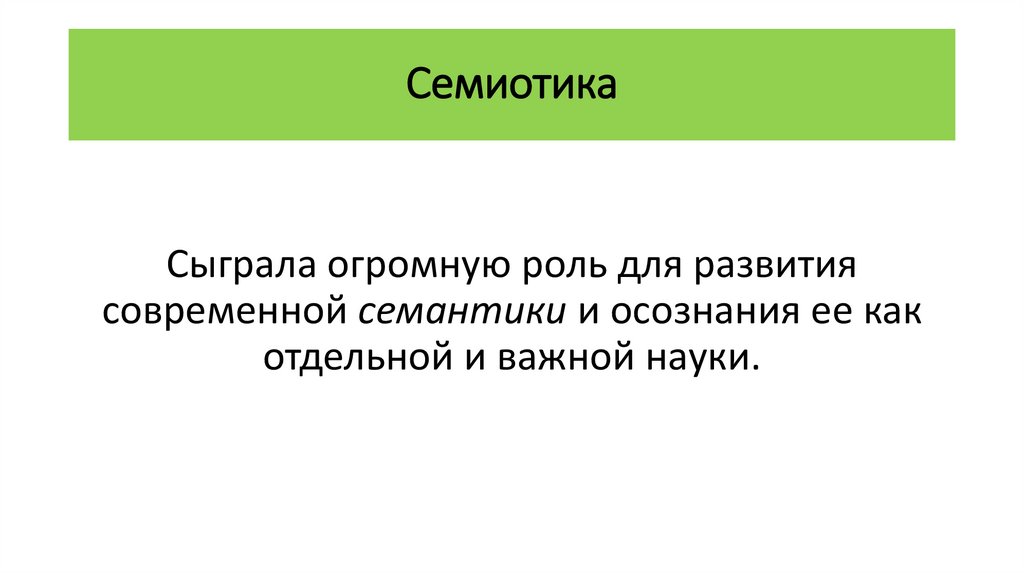 Семиотика

Сыграла огромную роль для развития современной семантики и осознания ее как отдельной и важной науки.